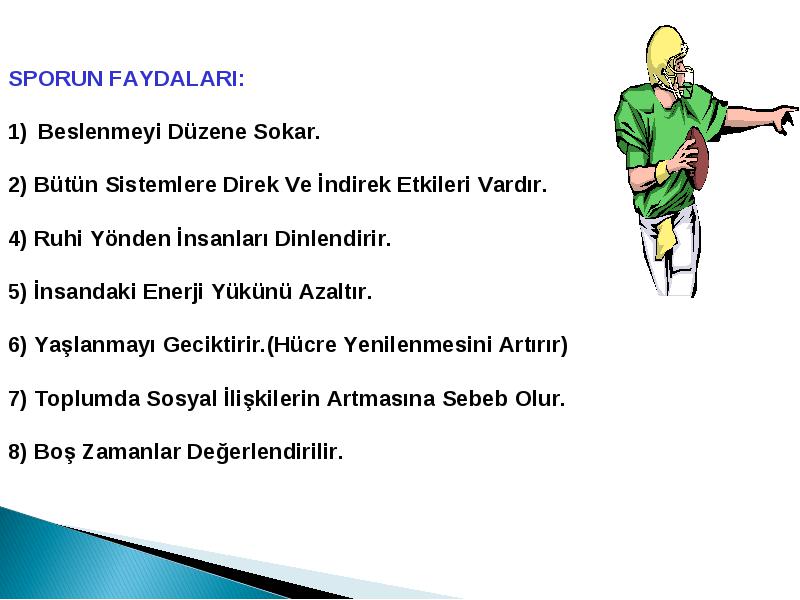 SPORUN FAYDALARI:

1) Beslenmeyi Düzene Sokar.

2) Bütün Sistemlere Direk Ve İndirek Etkileri Vardır.

4) Ruhi Yönden İnsanları Dinlendirir.

5) İnsandaki Enerji Yükünü Azaltır.

6) Yaşlanmayı Geciktirir.(Hücre Yenilenmesini Artırır)

7) Toplumda Sosyal İlişkilerin Artmasına Sebeb Olur.

8) Boş Zamanlar Değerlendirilir.